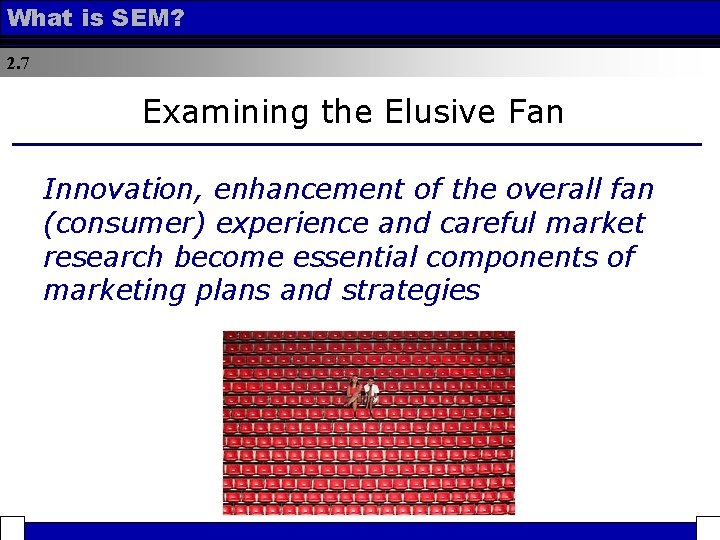 What is SEM?

2.7

Examining the Elusive Fan

Innovation, enhancement of the overall fan (consumer) experience and careful market research become essential components of marketing plans and strategies